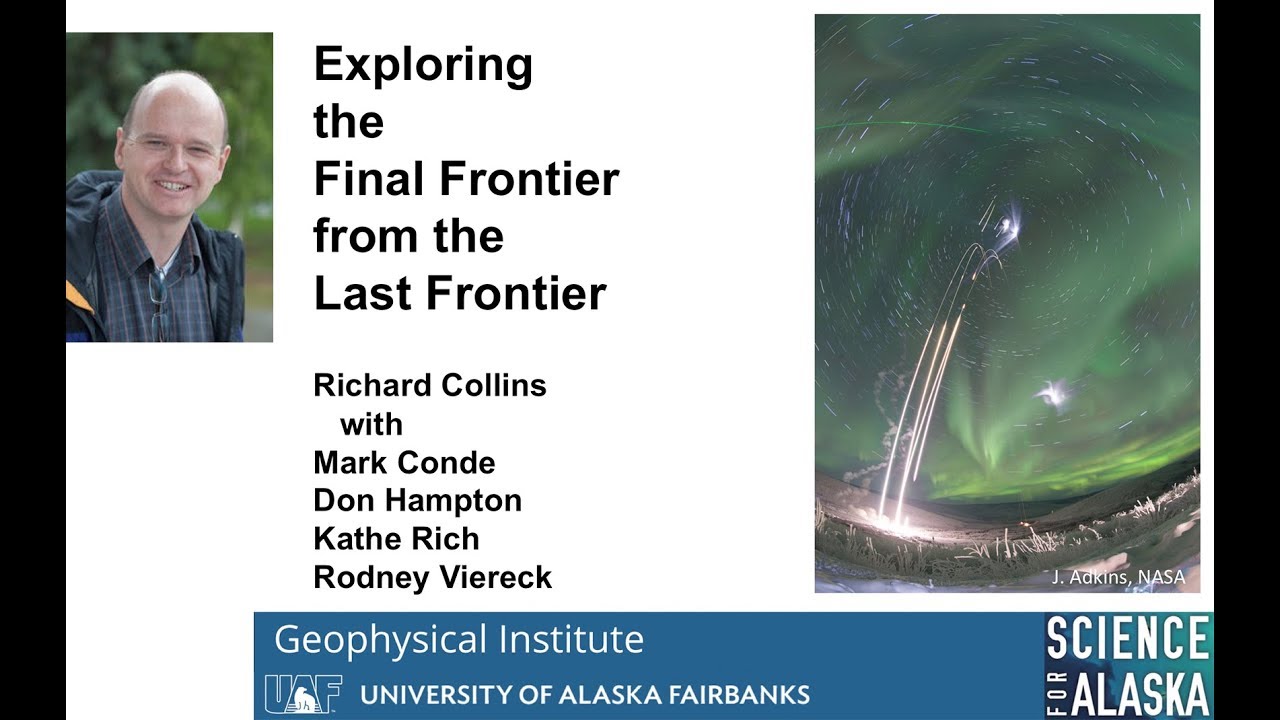 Exploring the Final Frontier from the Last Frontier

Richard Collins
with
Mark Conde
Don Hampton
Kathe Rich
Rodney Viereck

J. Adkins, NASA

Geophysical Institute
UAF UNIVERSITY OF ALASKA FAIRBANKS

SCIENCE FOR ALASKA